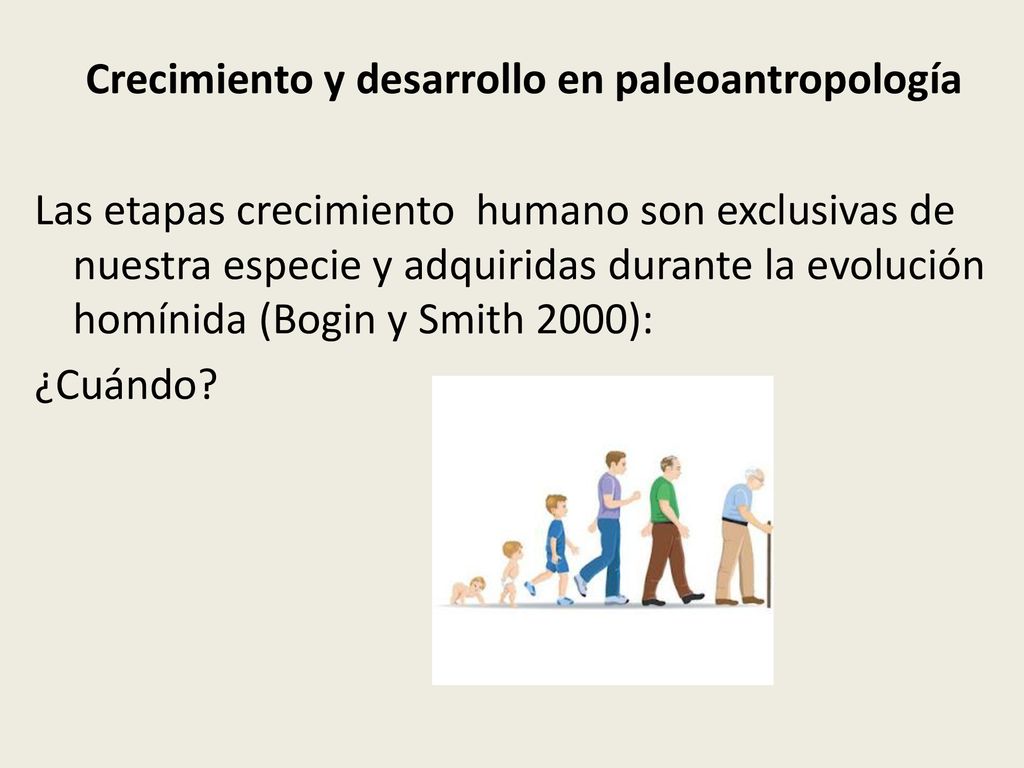 Crecimiento y desarrollo en paleoantropología

Las etapas crecimiento humano son exclusivas de nuestra especie y adquiridas durante la evolución homínida (Bogin y Smith 2000):
¿Cuándo?